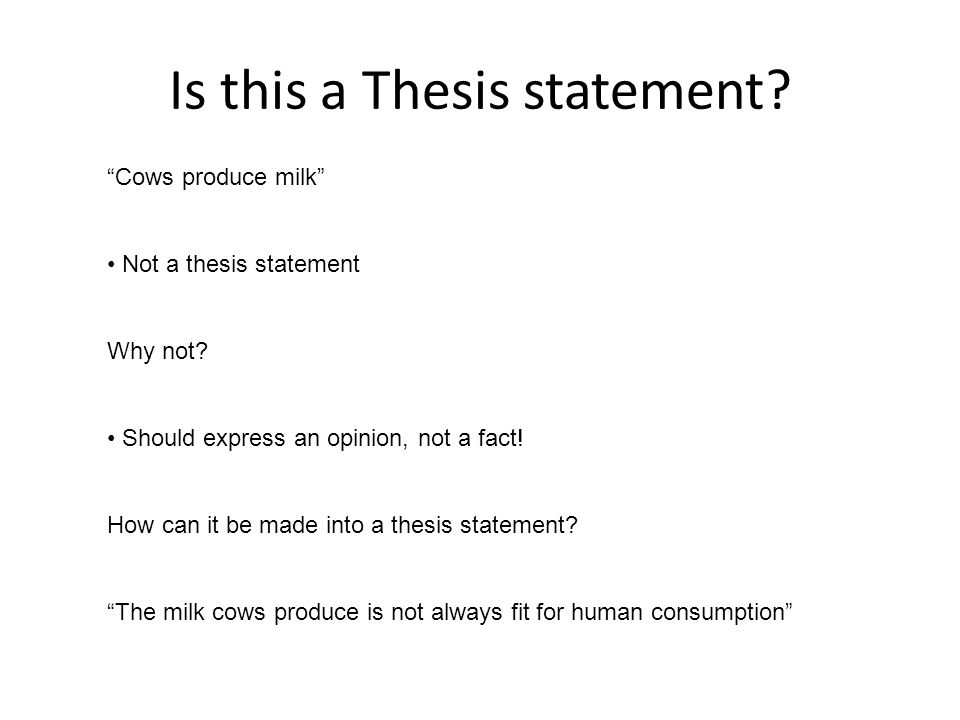 Is this a Thesis statement?

“Cows produce milk”

• Not a thesis statement

Why not?

• Should express an opinion, not a fact!

How can it be made into a thesis statement?

“The milk cows produce is not always fit for human consumption”